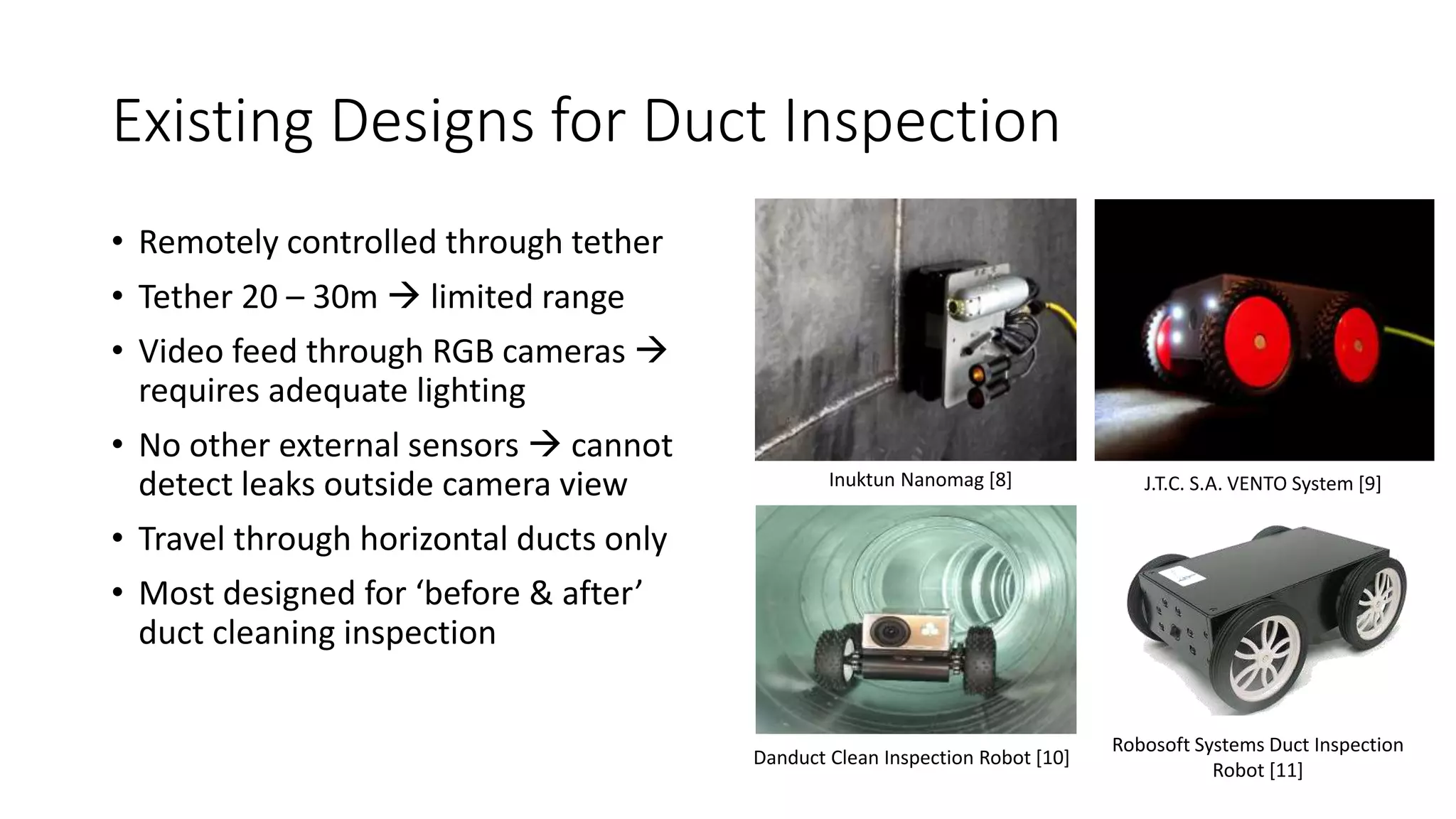 Existing Designs for Duct Inspection

• Remotely controlled through tether
• Tether 20 – 30m → limited range
• Video feed through RGB cameras → requires adequate lighting
• No other external sensors → cannot detect leaks outside camera view
• Travel through horizontal ducts only
• Most designed for ‘before & after’ duct cleaning inspection

Inuktun Nanomag [8]

J.T.C. S.A. VENTO System [9]

Danduct Clean Inspection Robot [10]

Robosoft Systems Duct Inspection Robot [11]